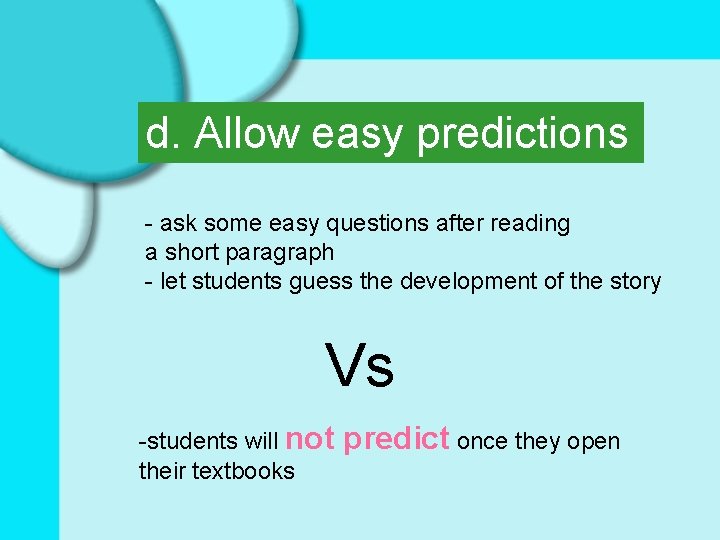 d. Allow easy predictions

- ask some easy questions after reading a short paragraph
- let students guess the development of the story

Vs

-students will not predict once they open their textbooks